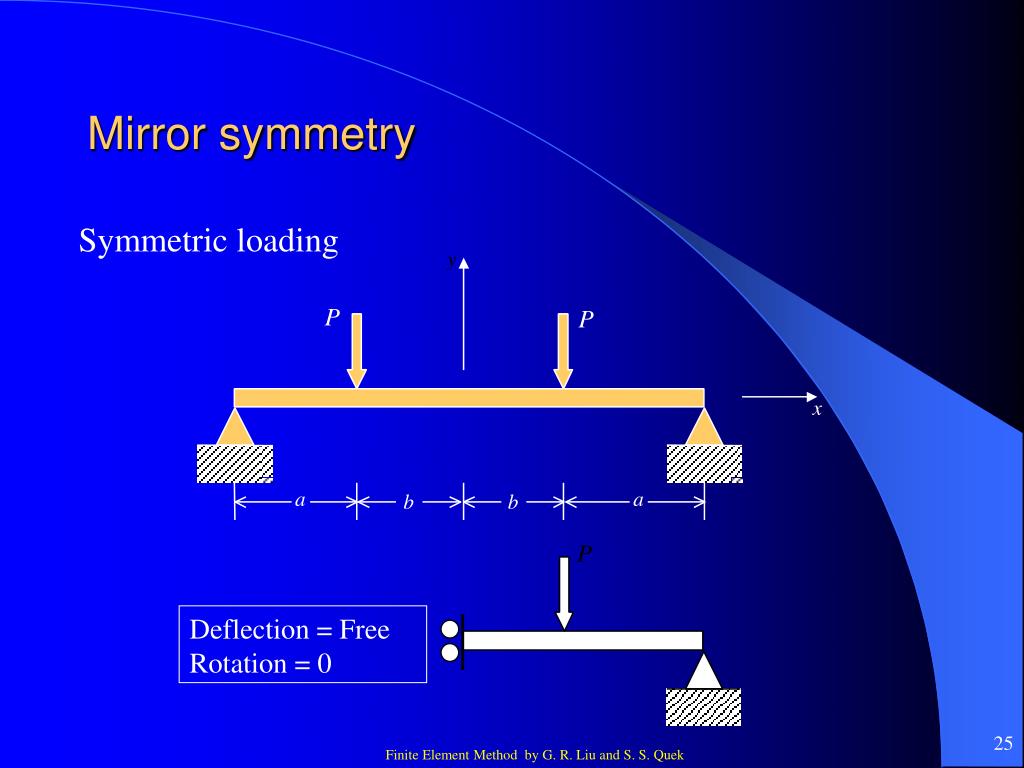 Mirror symmetry

Symmetric loading

y

P

P

x

a

b

b

a

P

Deflection = Free
Rotation = 0

Finite Element Method by G. R. Liu and S. S. Quek

25